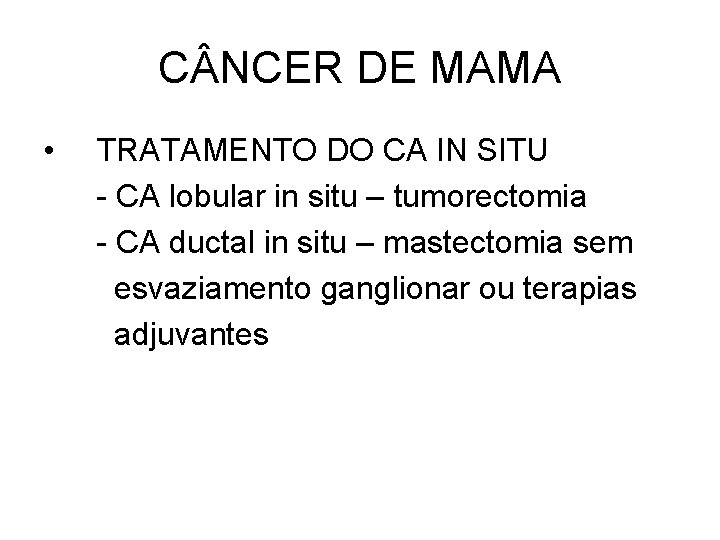 CÂNCER DE MAMA

• TRATAMENTO DO CA IN SITU
- CA lobular in situ – tumorectomia
- CA ductal in situ – mastectomia sem esvaziamento ganglionar ou terapias adjuvantes